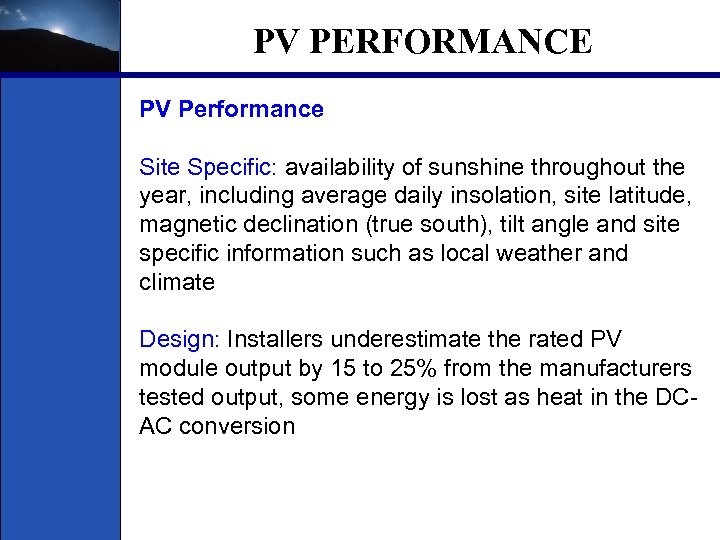 PV PERFORMANCE

PV Performance

Site Specific: availability of sunshine throughout the year, including average daily insolation, site latitude, magnetic declination (true south), tilt angle and site specific information such as local weather and climate

Design: Installers underestimate the rated PV module output by 15 to 25% from the manufacturers tested output, some energy is lost as heat in the DC-AC conversion